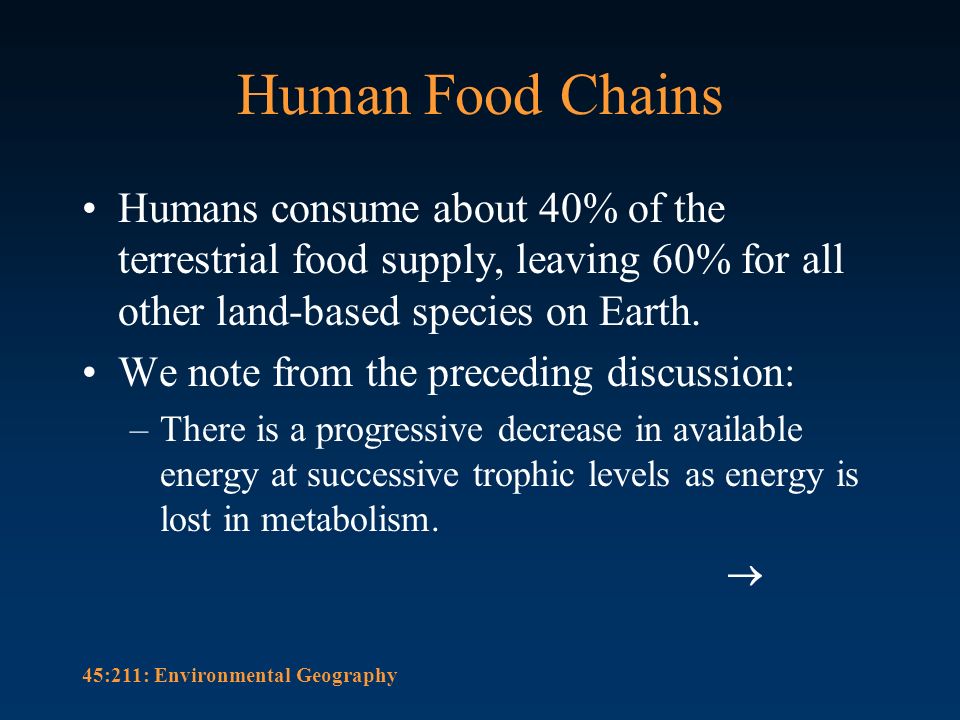 Human Food Chains

• Humans consume about 40% of the terrestrial food supply, leaving 60% for all other land-based species on Earth.

• We note from the preceding discussion:

– There is a progressive decrease in available energy at successive trophic levels as energy is lost in metabolism.

→

45:211: Environmental Geography